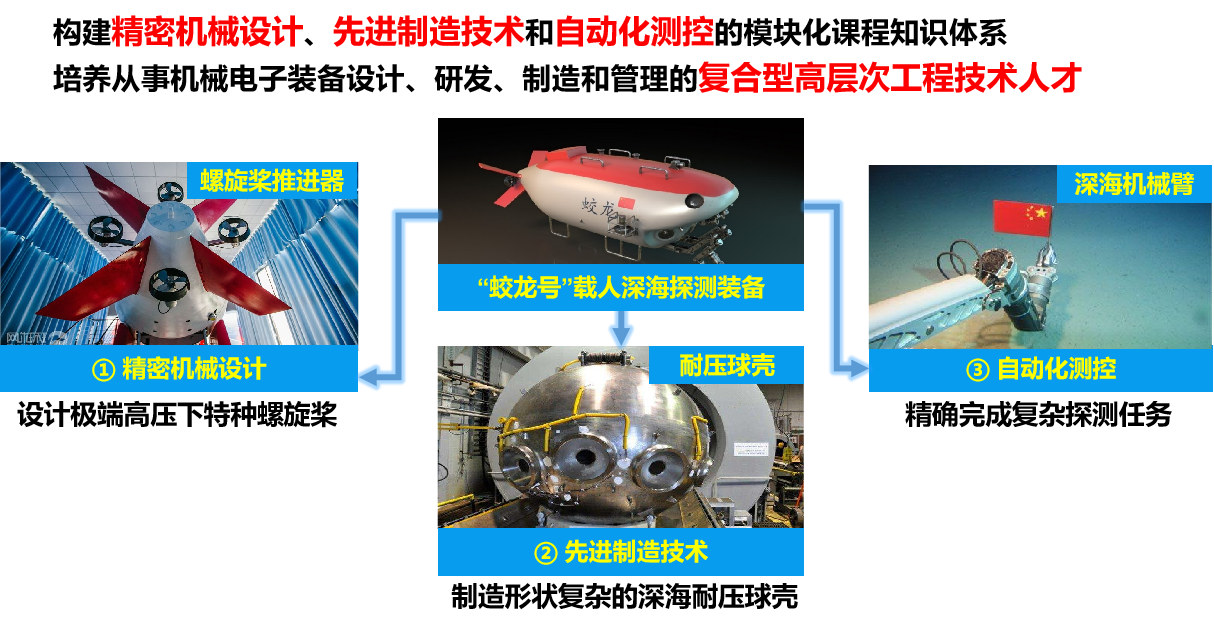 构建精密机械设计、先进制造技术和自动化测控的模块化课程知识体系
培养从事机械电子装备设计、研发、制造和管理的复合型高层次工程技术人才

螺旋桨推进器

① 精密机械设计

设计极端高压下特种螺旋桨

蛟龙

“蛟龙号”载人深海探测装备

耐压球壳

② 先进制造技术

制造形状复杂的深海耐压球壳

深海机械臂

③ 自动化测控

精确完成复杂探测任务